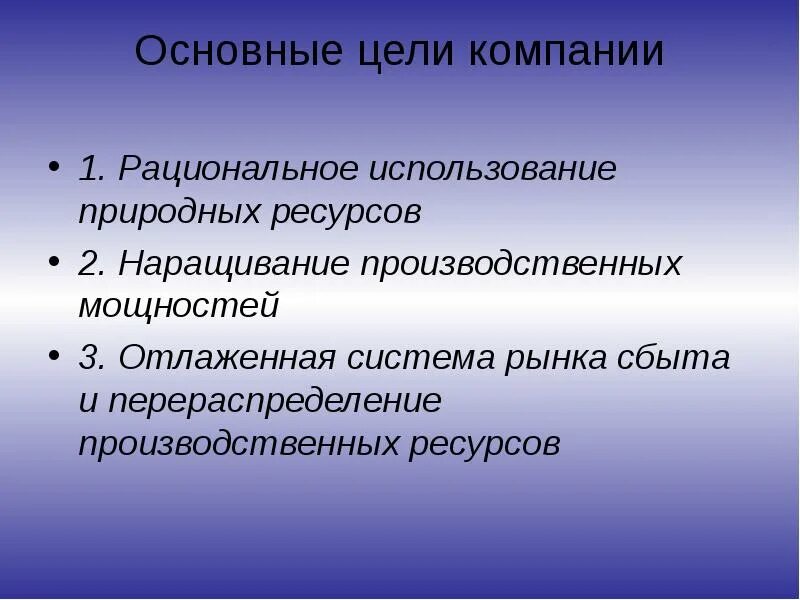 Основные цели компании

• 1. Рациональное использование природных ресурсов
• 2. Наращивание производственных мощностей
• 3. Отлаженная система рынка сбыта и перераспределение производственных ресурсов